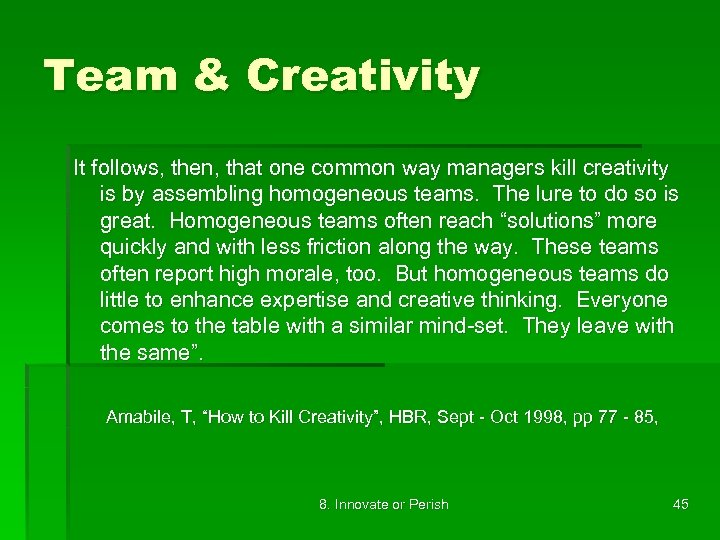 Team & Creativity

It follows, then, that one common way managers kill creativity is by assembling homogeneous teams. The lure to do so is great. Homogeneous teams often reach “solutions” more quickly and with less friction along the way. These teams often report high morale, too. But homogeneous teams do little to enhance expertise and creative thinking. Everyone comes to the table with a similar mind-set. They leave with the same”.

Amabile, T, “How to Kill Creativity”, HBR, Sept - Oct 1998, pp 77 - 85,

8. Innovate or Perish

45